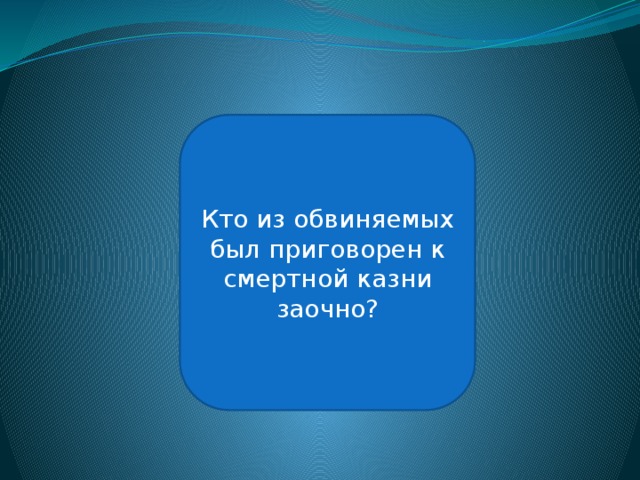 Кто из обвиняемых был приговорен к смертной казни заочно?